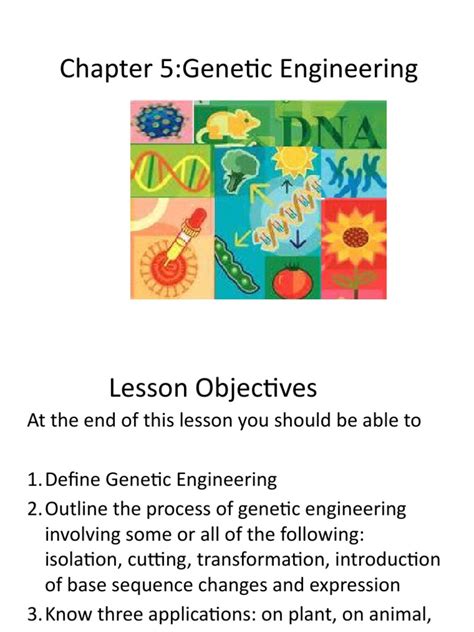 Chapter 5:Genetic Engineering

DNA

Lesson Objectives

At the end of this lesson you should be able to

1. Define Genetic Engineering
2. Outline the process of genetic engineering involving some or all of the following: isolation, cutting, transformation, introduction of base sequence changes and expression
3. Know three applications: on plant, on animal,